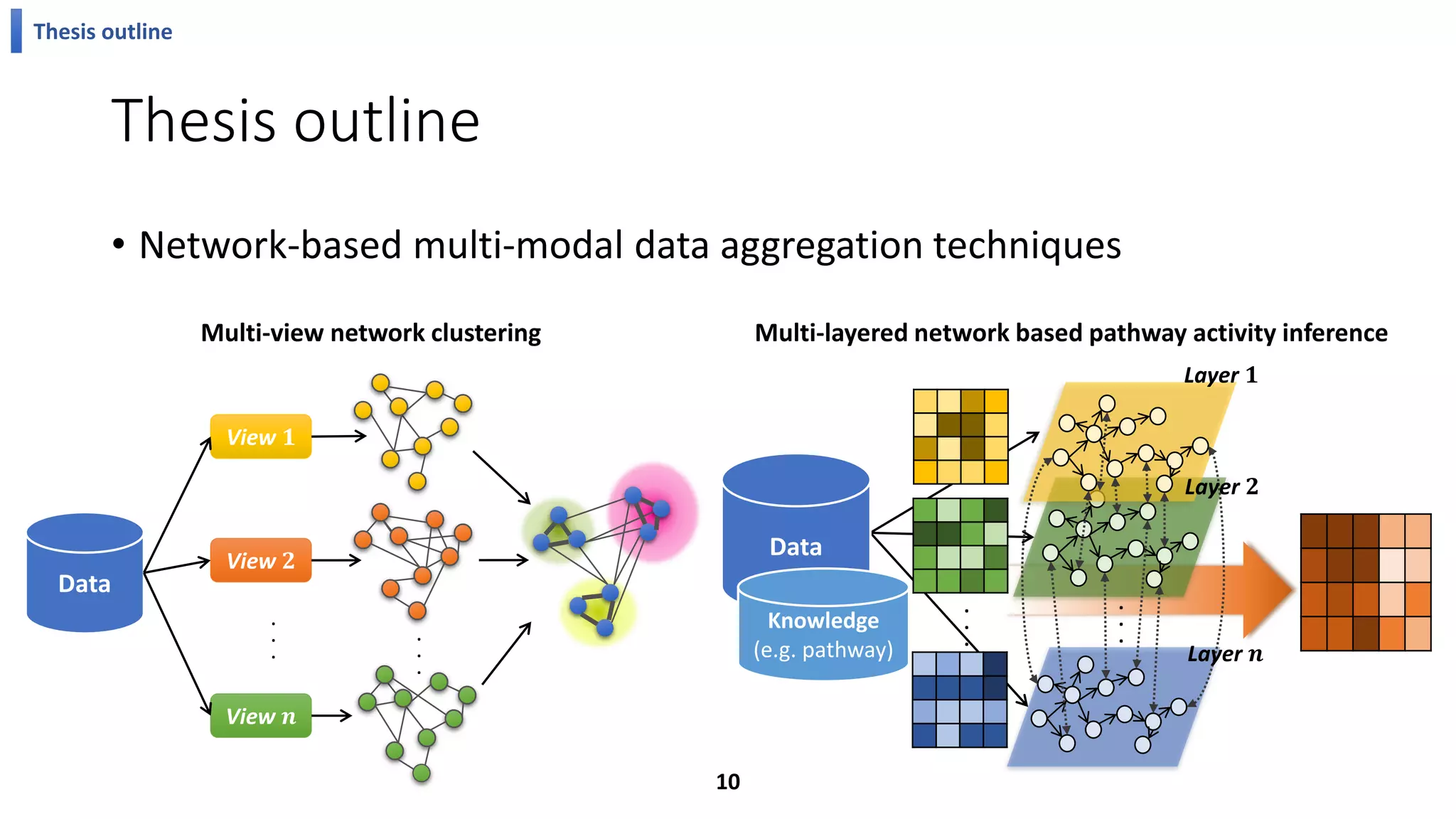 Thesis outline

Thesis outline

• Network-based multi-modal data aggregation techniques

Multi-view network clustering

Data

View 1

View 2

View $n$

Multi-layered network based pathway activity inference

Data

Knowledge (e.g. pathway)

Layer 1

Layer 2

Layer $n$

10